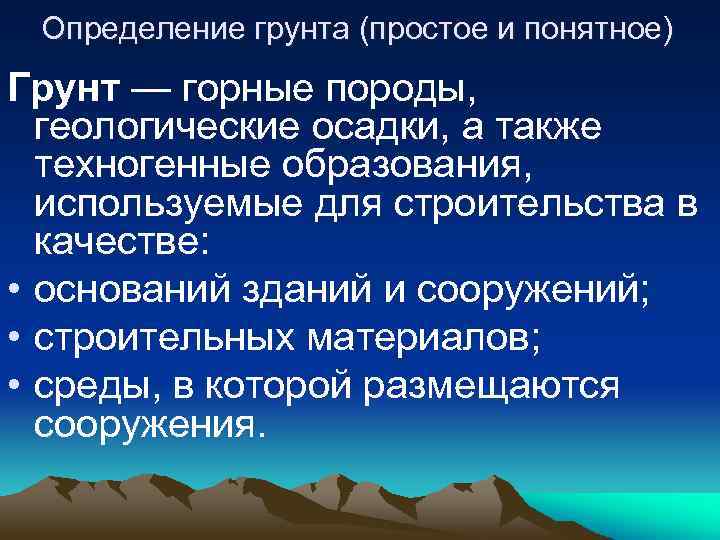 Определение грунта (простое и понятное)

Грунт — горные породы, геологические осадки, а также техногенные образования, используемые для строительства в качестве:

• оснований зданий и сооружений;
• строительных материалов;
• среды, в которой размещаются сооружения.